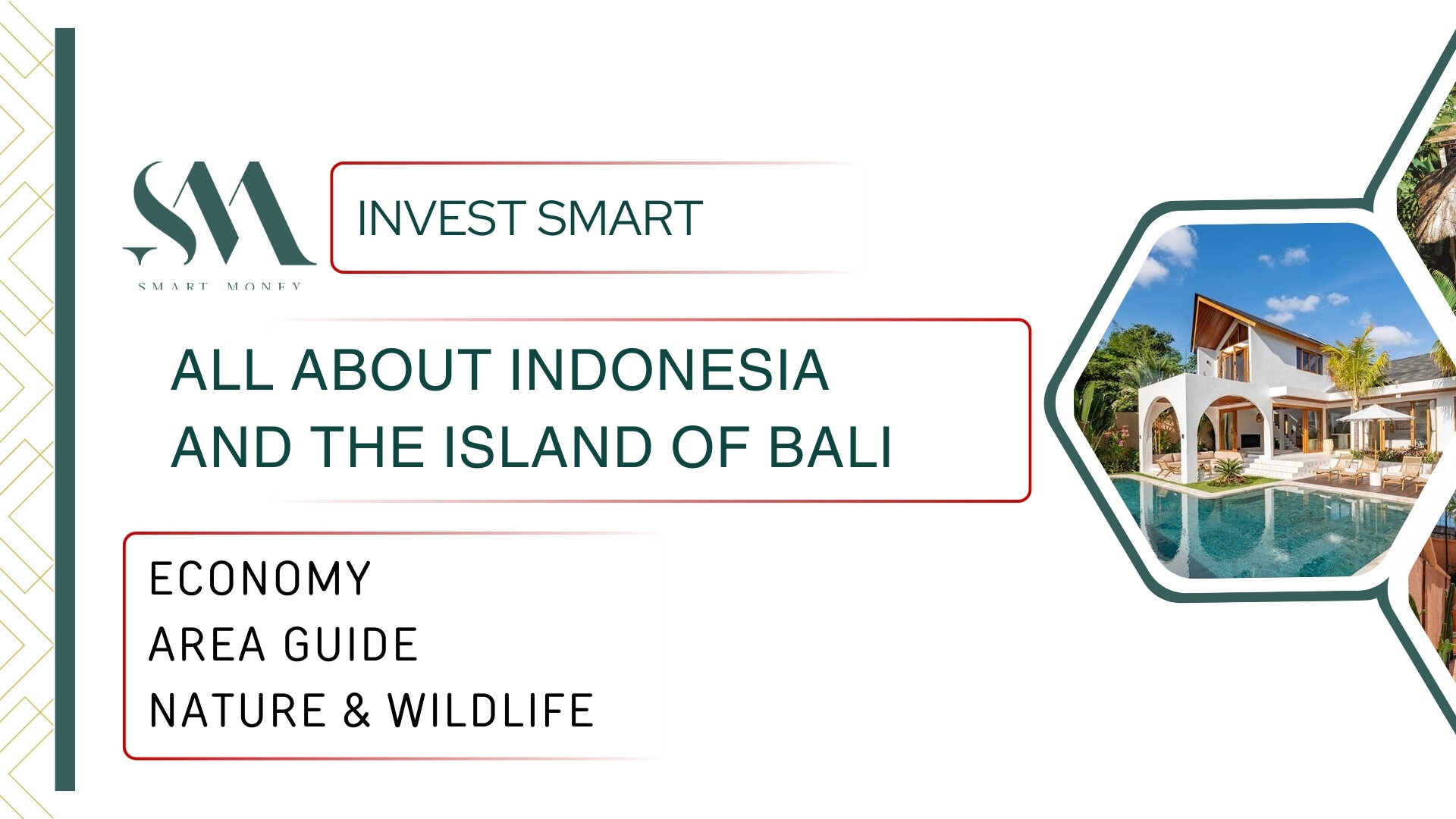 SM
SMART MONEY

INVEST SMART

ALL ABOUT INDONESIA AND THE ISLAND OF BALI

ECONOMY
AREA GUIDE
NATURE & WILDLIFE